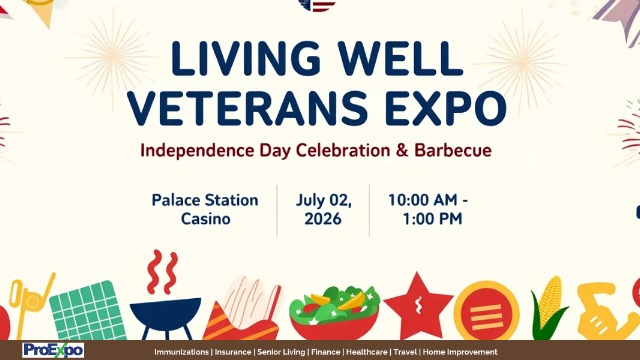 LIVING WELL VETERANS EXPO

Independence Day Celebration & Barbecue

Palace Station Casino

July 02, 2026

10:00 AM - 1:00 PM

ProExpo

Immunizations | Insurance | Senior Living | Finance | Healthcare | Travel | Home Improvement